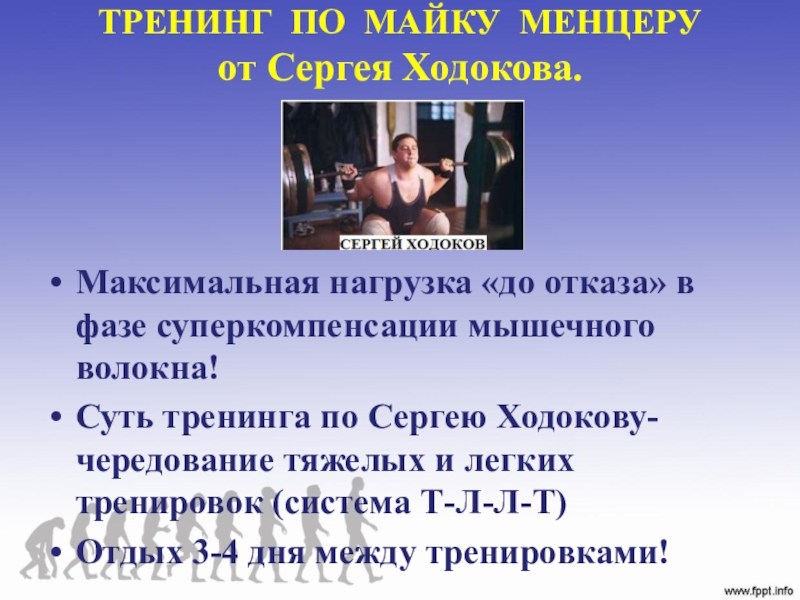 ТРЕНИНГ ПО МАЙКУ МЕНЦЕРУ от Сергея Ходокова.

СЕРГЕЙ ХОДОКОВ

• Максимальная нагрузка «до отказа» в фазе суперкомпенсации мышечного волокна!

• Суть тренинга по Сергею Ходокову- чередование тяжелых и легких тренировок (система Т-Л-Л-Т)

• Отдых 3-4 дня между тренировками!

www.fppt.info